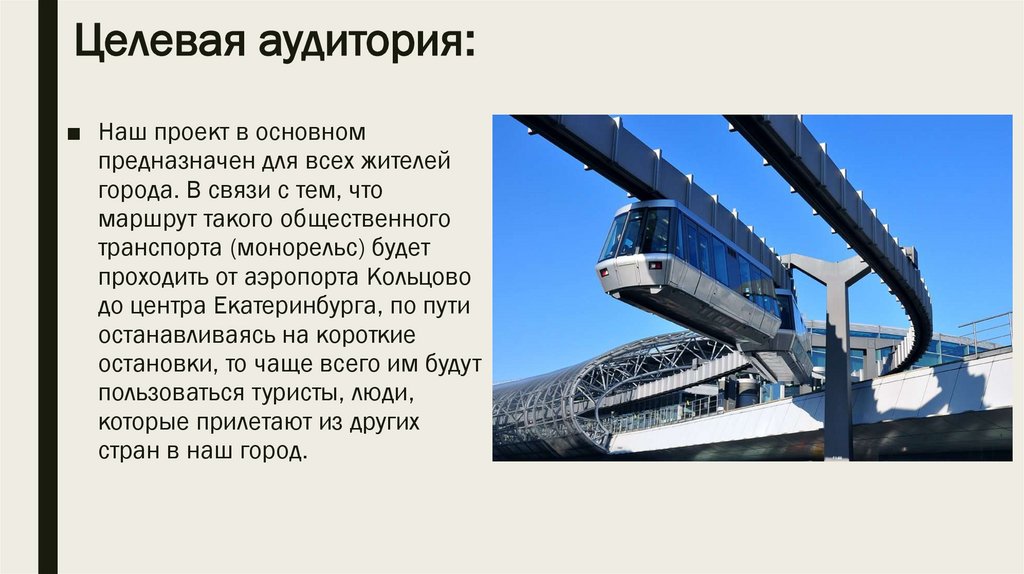 Целевая аудитория:

■ Наш проект в основном предназначен для всех жителей города. В связи с тем, что маршрут такого общественного транспорта (монорельс) будет проходить от аэропорта Кольцово до центра Екатеринбурга, по пути останавливаясь на короткие остановки, то чаще всего им будут пользоваться туристы, люди, которые прилетают из других стран в наш город.